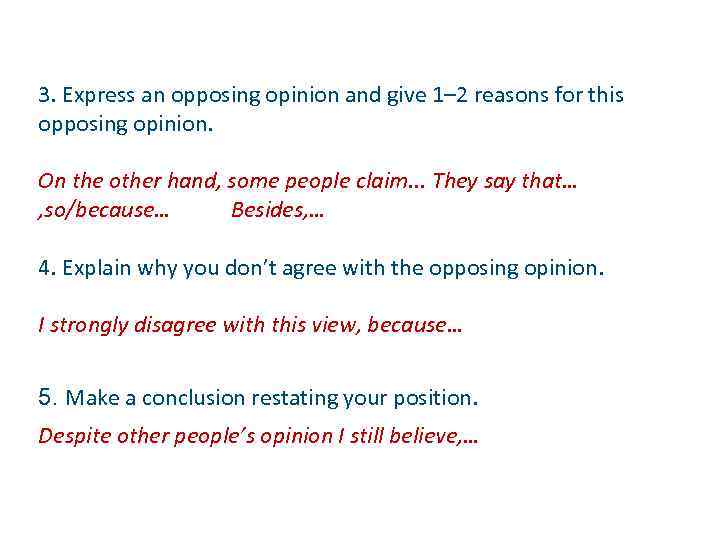 3. Express an opposing opinion and give 1–2 reasons for this opposing opinion.

On the other hand, some people claim... They say that… ,so/because… Besides,…

4. Explain why you don't agree with the opposing opinion.

I strongly disagree with this view, because…

5. Make a conclusion restating your position.

Despite other people's opinion I still believe,…